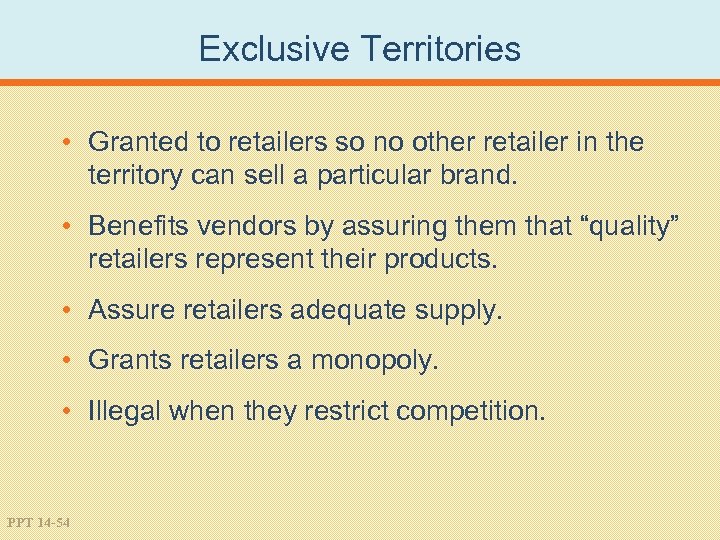 Exclusive Territories

• Granted to retailers so no other retailer in the territory can sell a particular brand.

• Benefits vendors by assuring them that “quality” retailers represent their products.

• Assure retailers adequate supply.

• Grants retailers a monopoly.

• Illegal when they restrict competition.

PPT 14-54